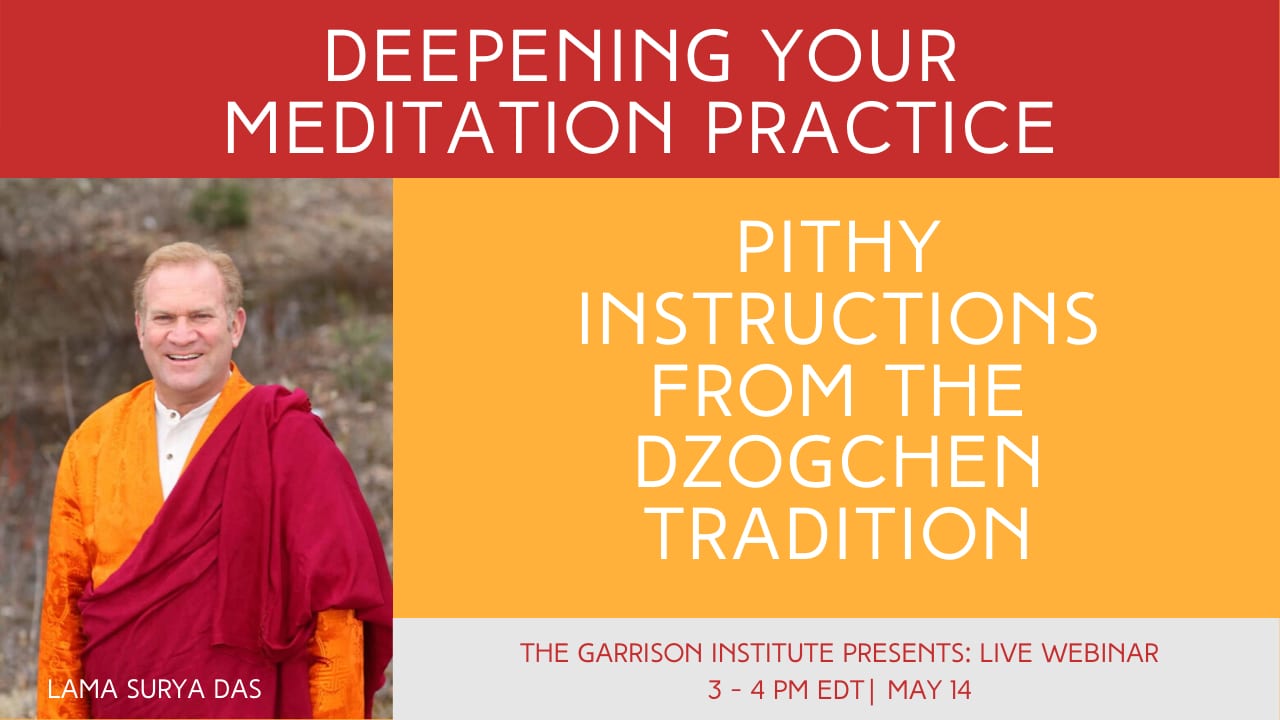 DEEPENING YOUR MEDITATION PRACTICE

PITHY INSTRUCTIONS FROM THE DZOGCHEN TRADITION

LAMA SURYA DAS

THE GARRISON INSTITUTE PRESENTS: LIVE WEBINAR
3 - 4 PM EDT| MAY 14